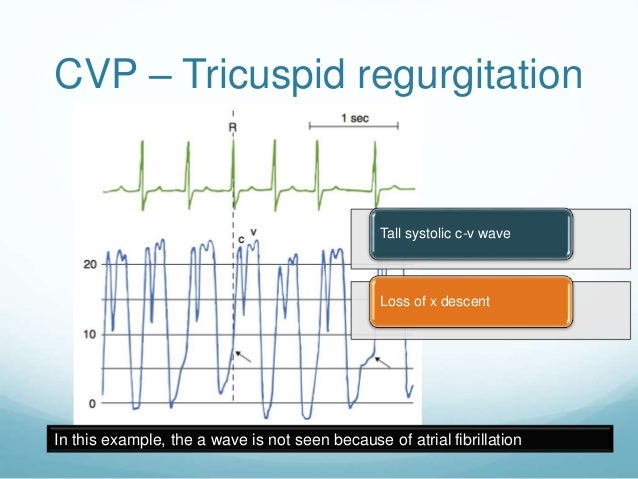 CVP – Tricuspid regurgitation

R

1 sec

c v

20

10

0

Tall systolic c-v wave

Loss of x descent

In this example, the a wave is not seen because of atrial fibrillation